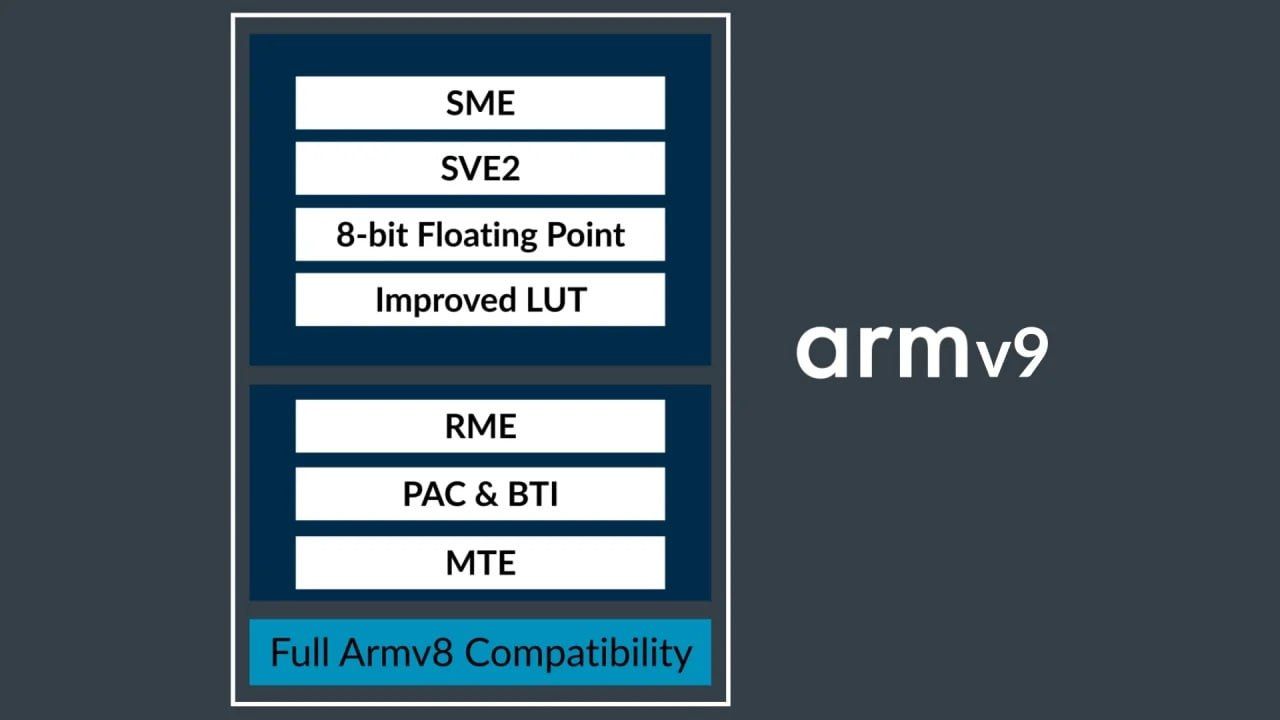 SME
SVE2
8-bit Floating Point
Improved LUT
RME
PAC & BTI
MTE
Full Armv8 Compatibility

armv9